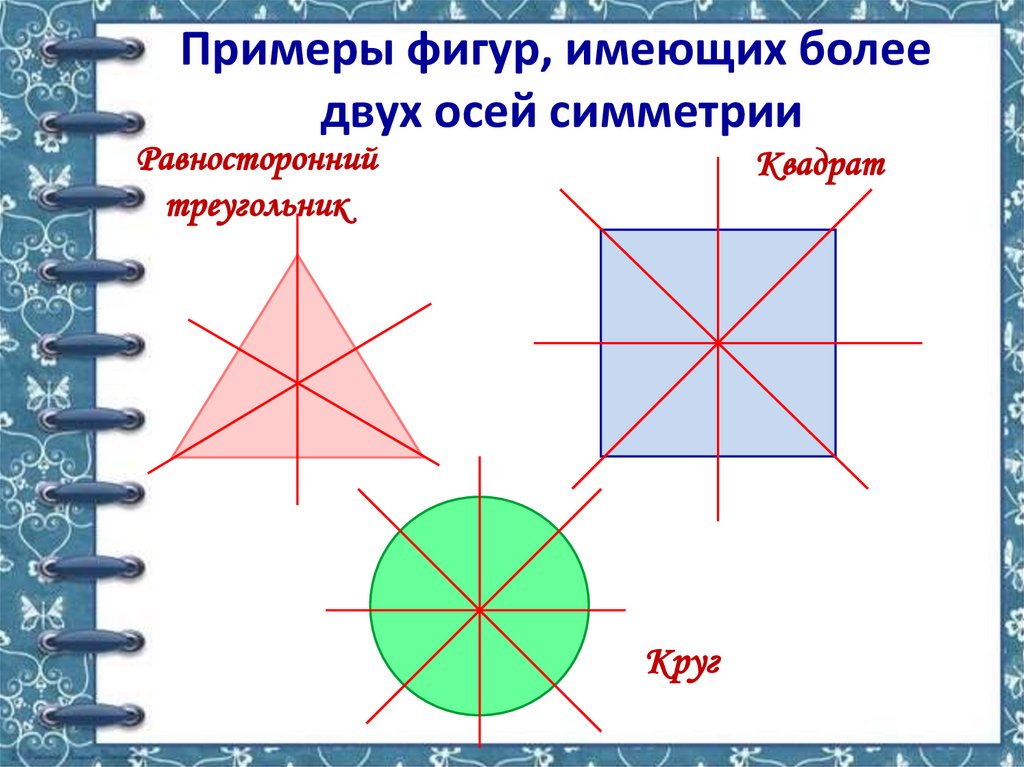 Примеры фигур, имеющих более двух осей симметрии

Равносторонний треугольник

Квадрат

Круг